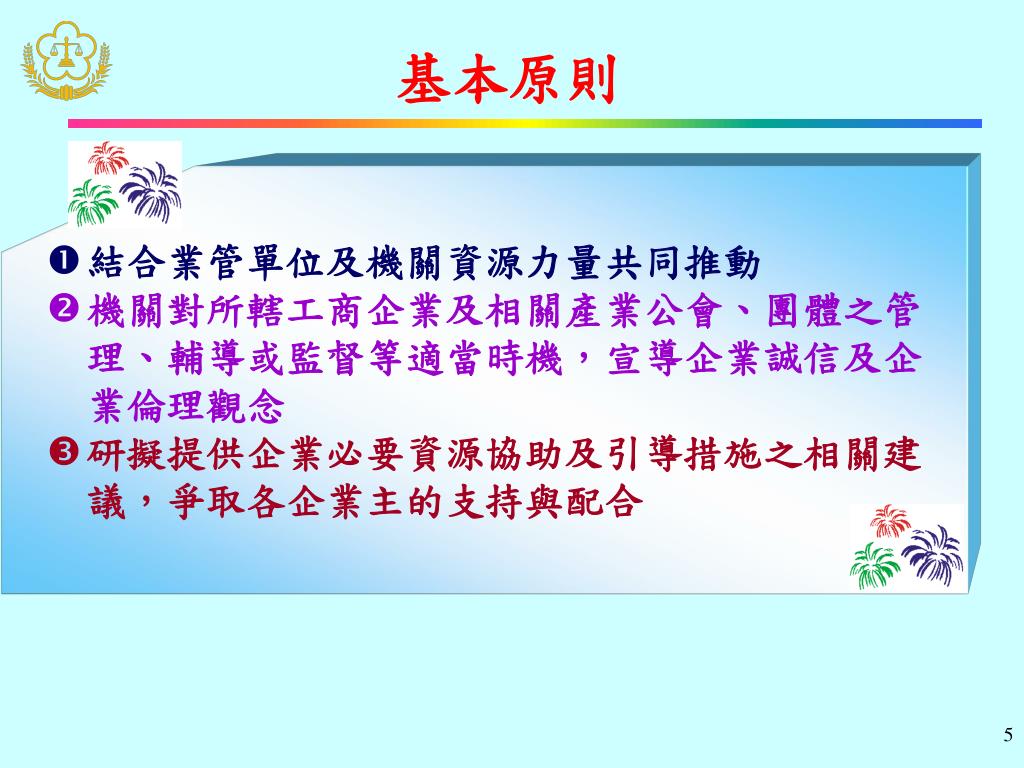 基本原則

❶ 結合業管單位及機關資源力量共同推動

❷ 機關對所轄工商企業及相關產業公會、團體之管理、輔導或監督等適當時機，宣導企業誠信及企業倫理觀念

❸ 研擬提供企業必要資源協助及引導措施之相關建議，爭取各企業主的支持與配合

5